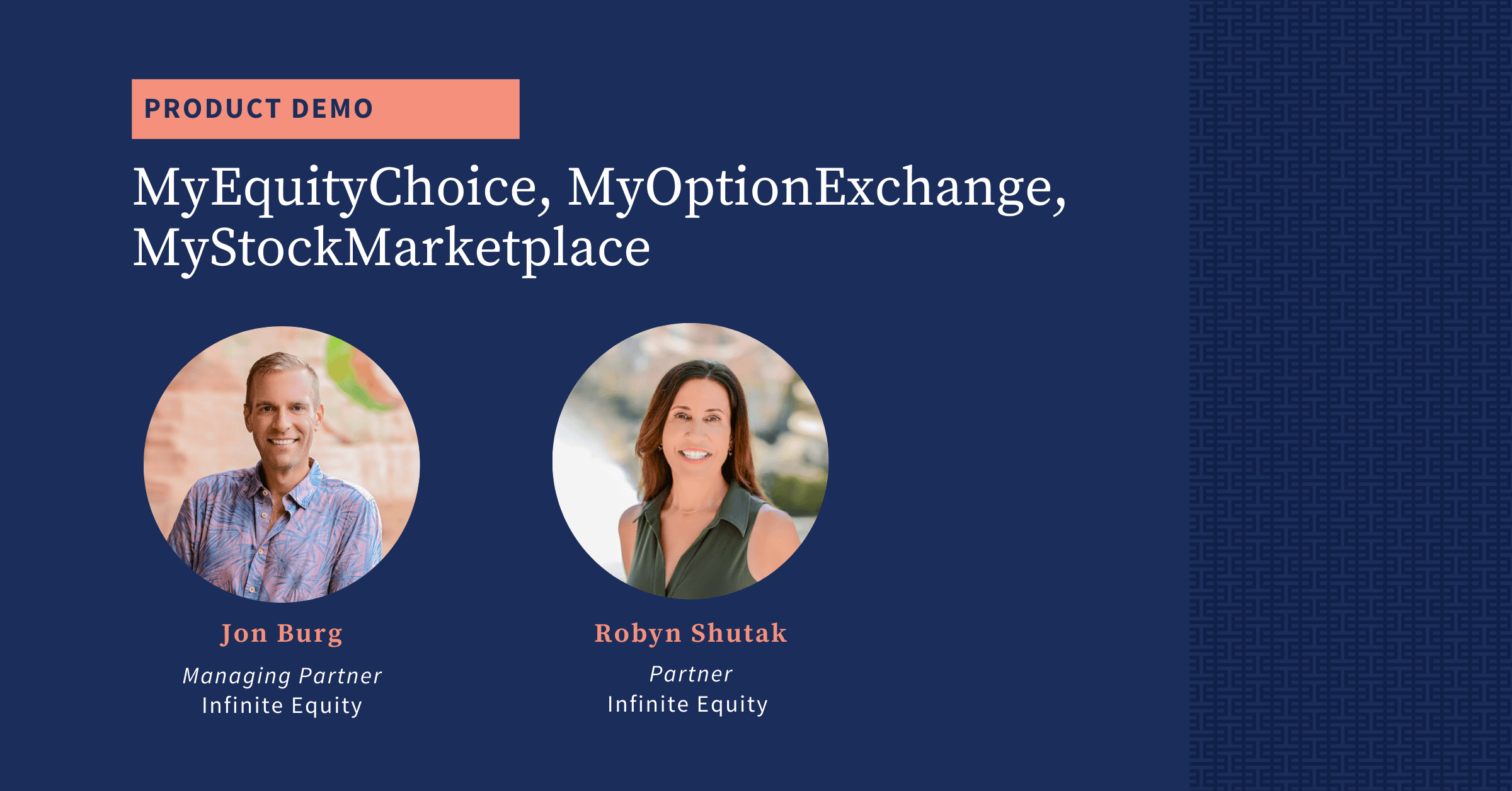 PRODUCT DEMO

MyEquityChoice, MyOptionExchange, MyStockMarketplace

Jon Burg
Managing Partner
Infinite Equity

Robyn Shutak
Partner
Infinite Equity